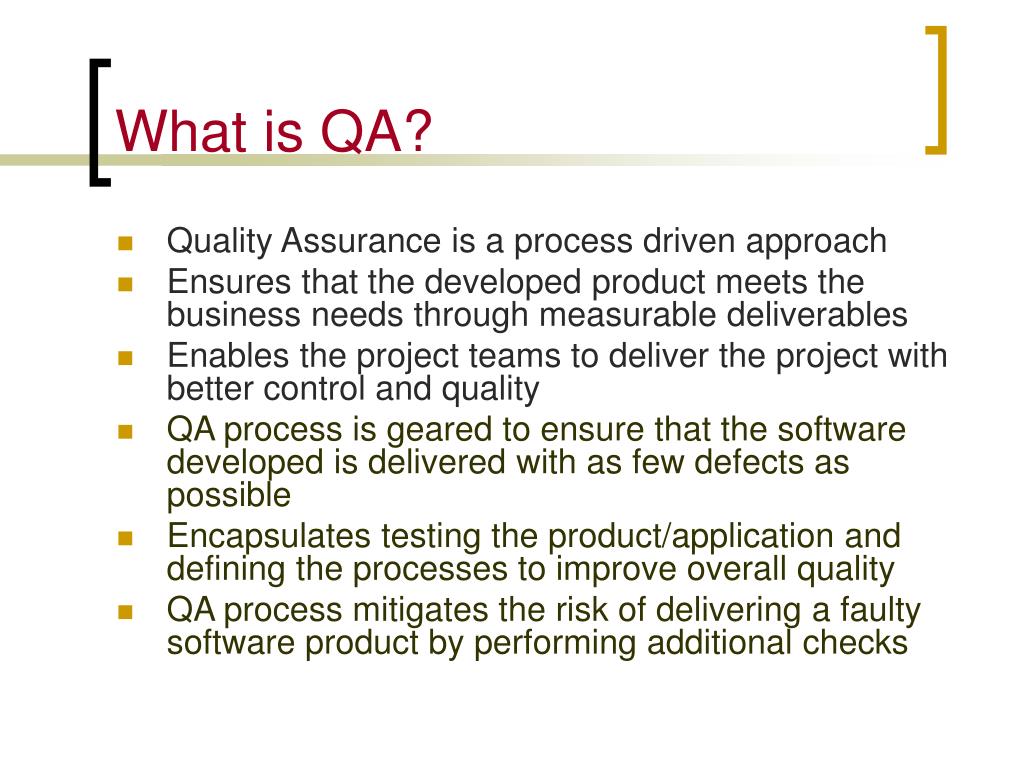 What is QA?

- Quality Assurance is a process driven approach
- Ensures that the developed product meets the business needs through measurable deliverables
- Enables the project teams to deliver the project with better control and quality
- QA process is geared to ensure that the software developed is delivered with as few defects as possible
- Encapsulates testing the product/application and defining the processes to improve overall quality
- QA process mitigates the risk of delivering a faulty software product by performing additional checks